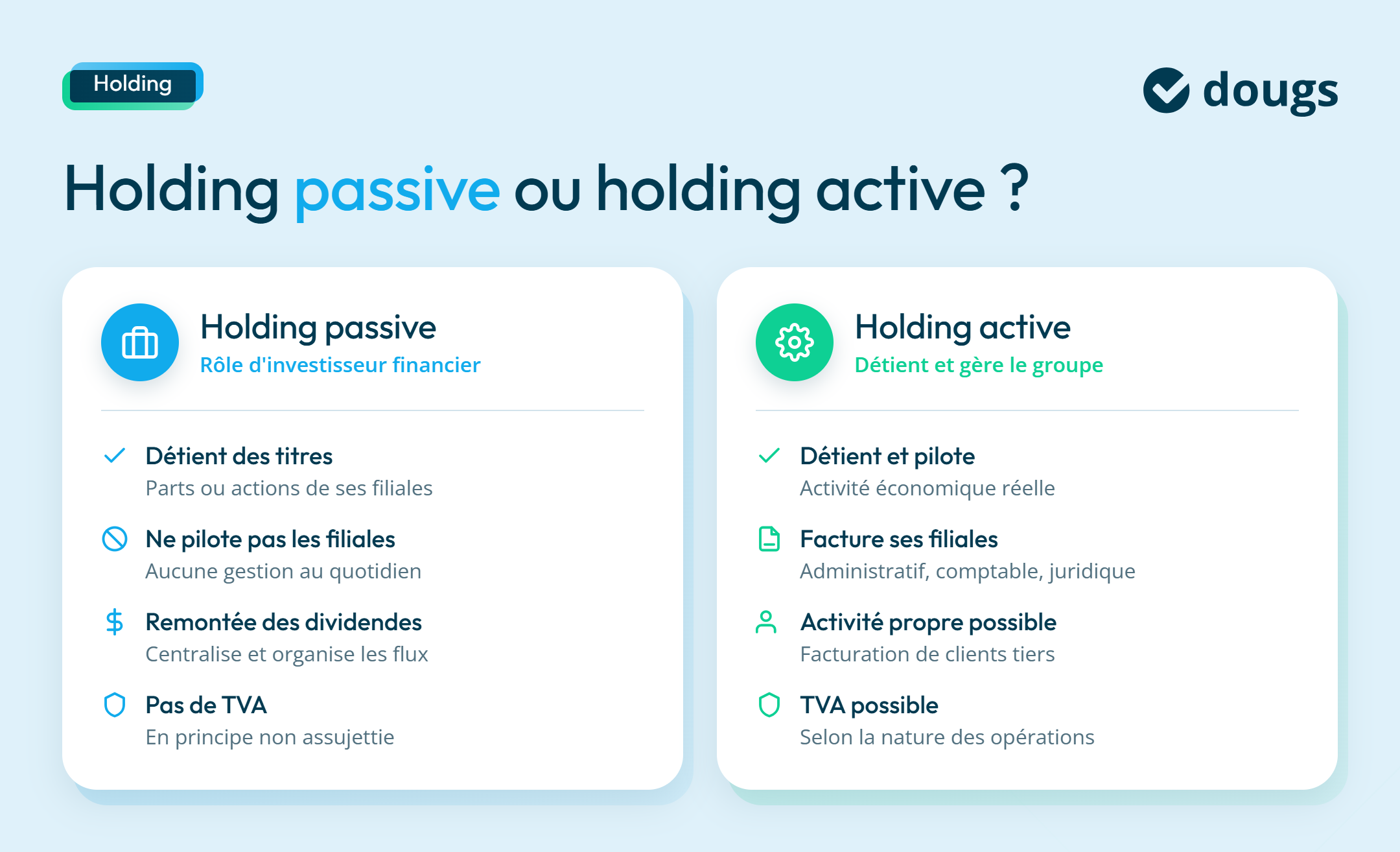 Holding

dougs

Holding passive ou holding active ?

Holding passive
Rôle d'investisseur financier

Détient des titres
Parts ou actions de ses filiales

Ne pilote pas les filiales
Aucune gestion au quotidien

Remontée des dividendes
Centralise et organise les flux

Pas de TVA
En principe non assujettie

Holding active
Détient et gère le groupe

Détient et pilote
Activité économique réelle

Facture ses filiales
Administratif, comptable, juridique

Activité propre possible
Facturation de clients tiers

TVA possible
Selon la nature des opérations